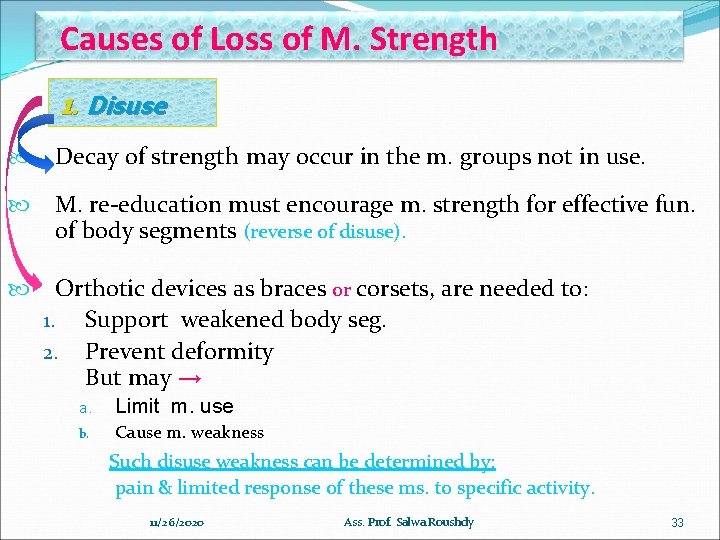 Causes of Loss of M. Strength

1. Disuse

Decay of strength may occur in the m. groups not in use.

M. re-education must encourage m. strength for effective fun. of body segments (reverse of disuse).

Orthotic devices as braces or corsets, are needed to:
1. Support weakened body seg.
2. Prevent deformity
But may →
a. Limit m. use
b. Cause m. weakness

Such disuse weakness can be determined by:
pain & limited response of these ms. to specific activity.

11/26/2020 Ass. Prof. Salwa Roushdy 33